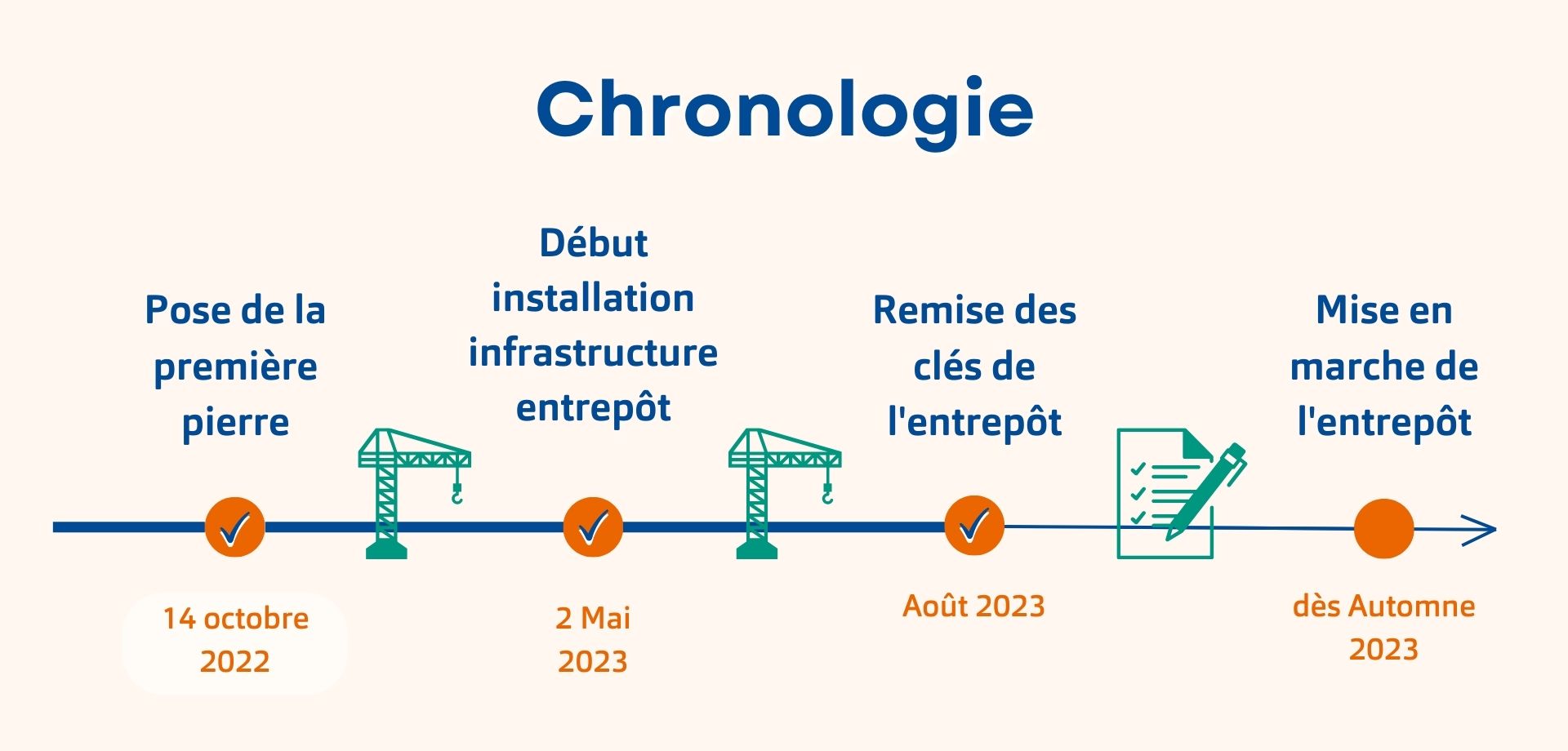 Chronologie

Pose de la première pierre

14 octobre 2022

Début installation infrastructure entrepôt

2 Mai 2023

Remise des clés de l'entrepôt

Août 2023

Mise en marche de l'entrepôt

dès Automne 2023